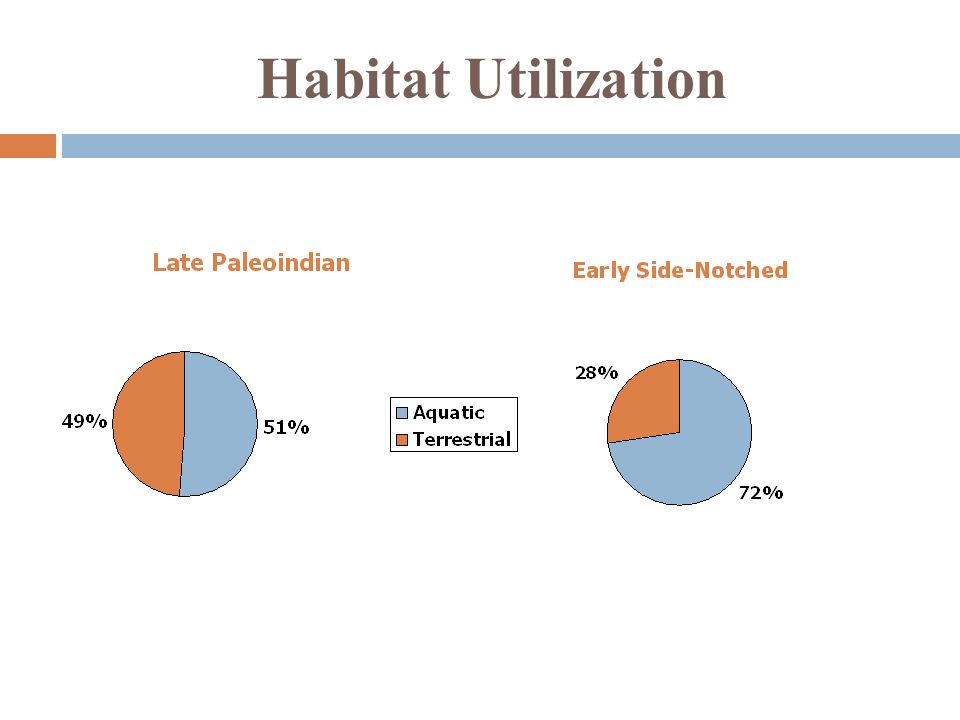 Habitat Utilization

Late Paleoindian

49%

51%

Aquatic
Terrestrial

Early Side-Notched

28%

72%